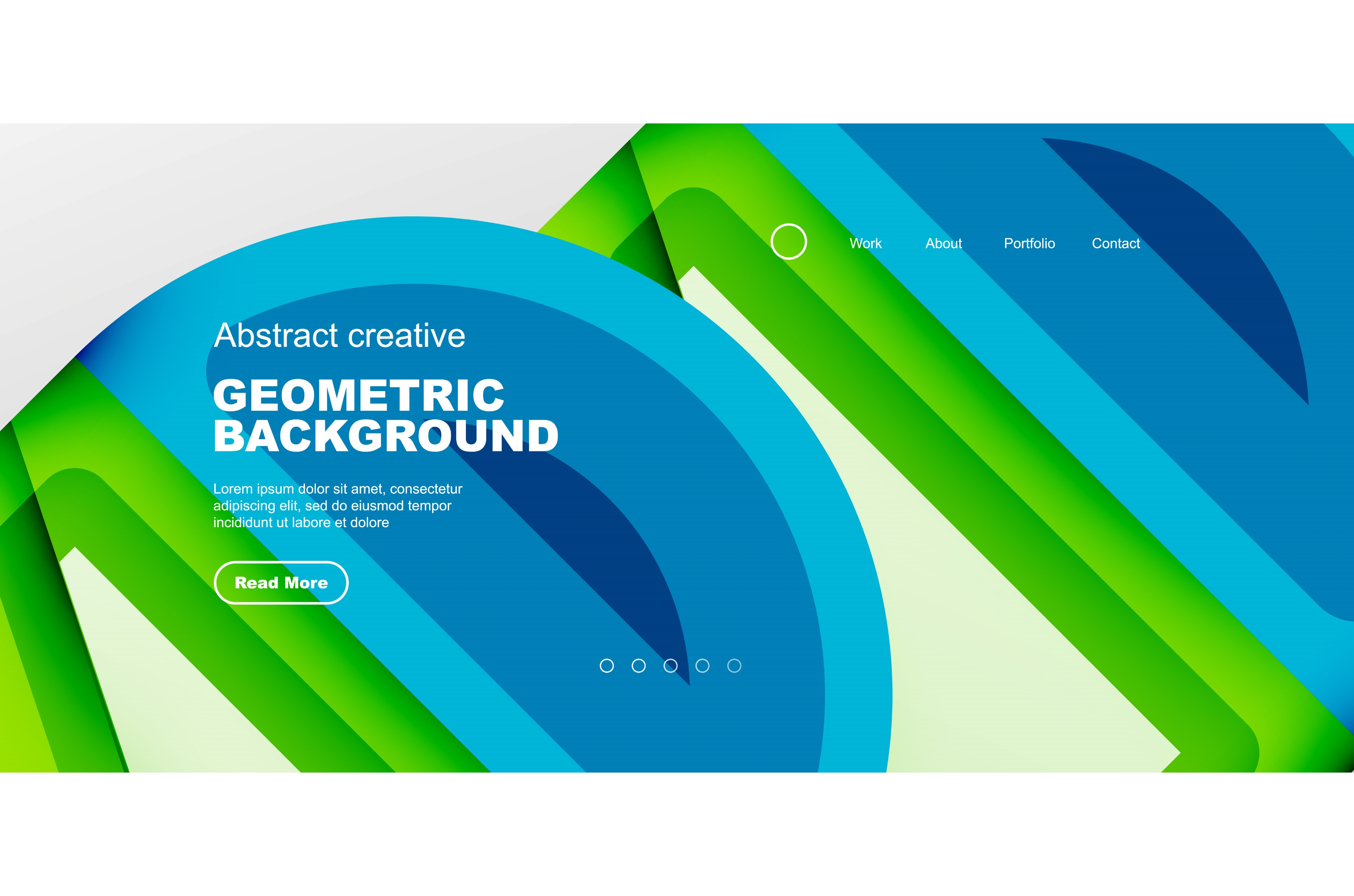 Work About Portfolio Contact

Abstract creative

GEOMETRIC BACKGROUND

Lorem ipsum dolor sit amet, consectetur adipiscing elit, sed do eiusmod tempor incididunt ut labore et dolore

Read More